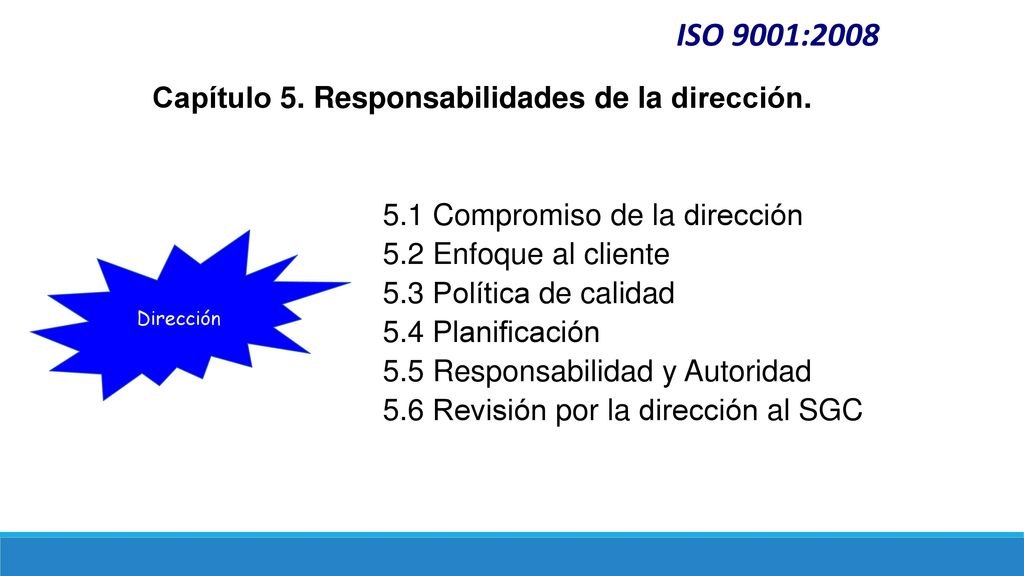 ISO 9001:2008

Capítulo 5. Responsabilidades de la dirección.

Dirección

5.1 Compromiso de la dirección
5.2 Enfoque al cliente
5.3 Política de calidad
5.4 Planificación
5.5 Responsabilidad y Autoridad
5.6 Revisión por la dirección al SGC